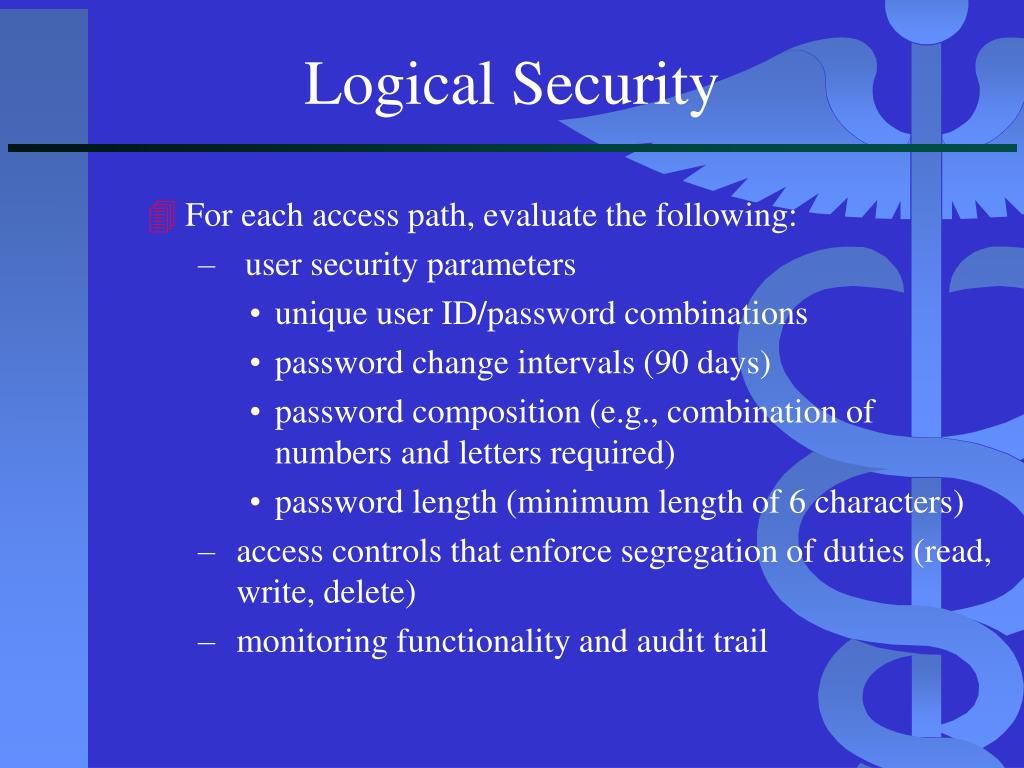 Logical Security

For each access path, evaluate the following:

– user security parameters

• unique user ID/password combinations

• password change intervals (90 days)

• password composition (e.g., combination of numbers and letters required)

• password length (minimum length of 6 characters)

– access controls that enforce segregation of duties (read, write, delete)

– monitoring functionality and audit trail